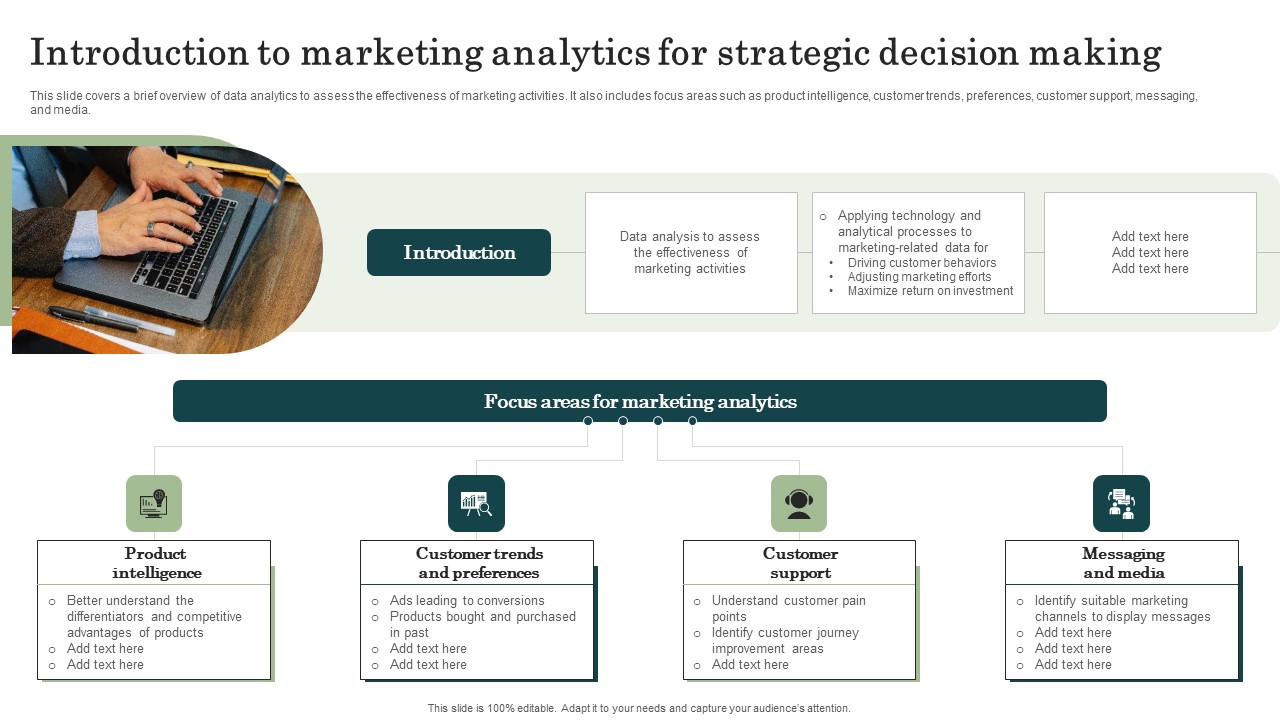 Introduction to marketing analytics for strategic decision making

This slide covers a brief overview of data analytics to assess the effectiveness of marketing activities. It also includes focus areas such as product intelligence, customer trends, preferences, customer support, messaging, and media.

Introduction

Data analysis to assess the effectiveness of marketing activities

○ Applying technology and analytical processes to marketing-related data for
• Driving customer behaviors
• Adjusting marketing efforts
• Maximize return on investment

Add text here
Add text here
Add text here

Focus areas for marketing analytics

Product intelligence
○ Better understand the differentiators and competitive advantages of products
○ Add text here
○ Add text here

Customer trends and preferences
○ Ads leading to conversions
○ Products bought and purchased in past
○ Add text here
○ Add text here

Customer support
○ Understand customer pain points
○ Identify customer journey improvement areas
○ Add text here

Messaging and media
○ Identify suitable marketing channels to display messages
○ Add text here
○ Add text here
○ Add text here

This slide is 100% editable. Adapt it to your needs and capture your audience's attention.